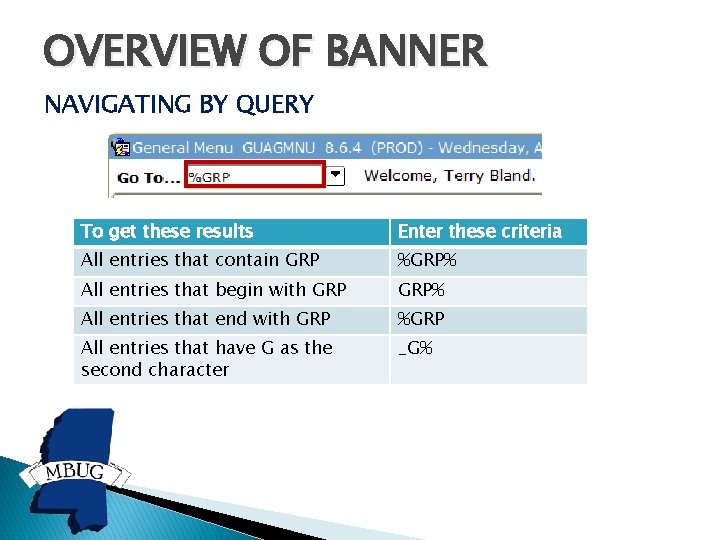 OVERVIEW OF BANNER

NAVIGATING BY QUERY

General Menu GUAGMNU 8.6.4 (PROD) - Wednesday, A

Go To... %GRP

Welcome, Terry Bland.

| To get these results | Enter these criteria |
|---|---|
| All entries that contain GRP | %GRP% |
| All entries that begin with GRP | GRP% |
| All entries that end with GRP | %GRP |
| All entries that have G as the second character | _G% |

MBUG